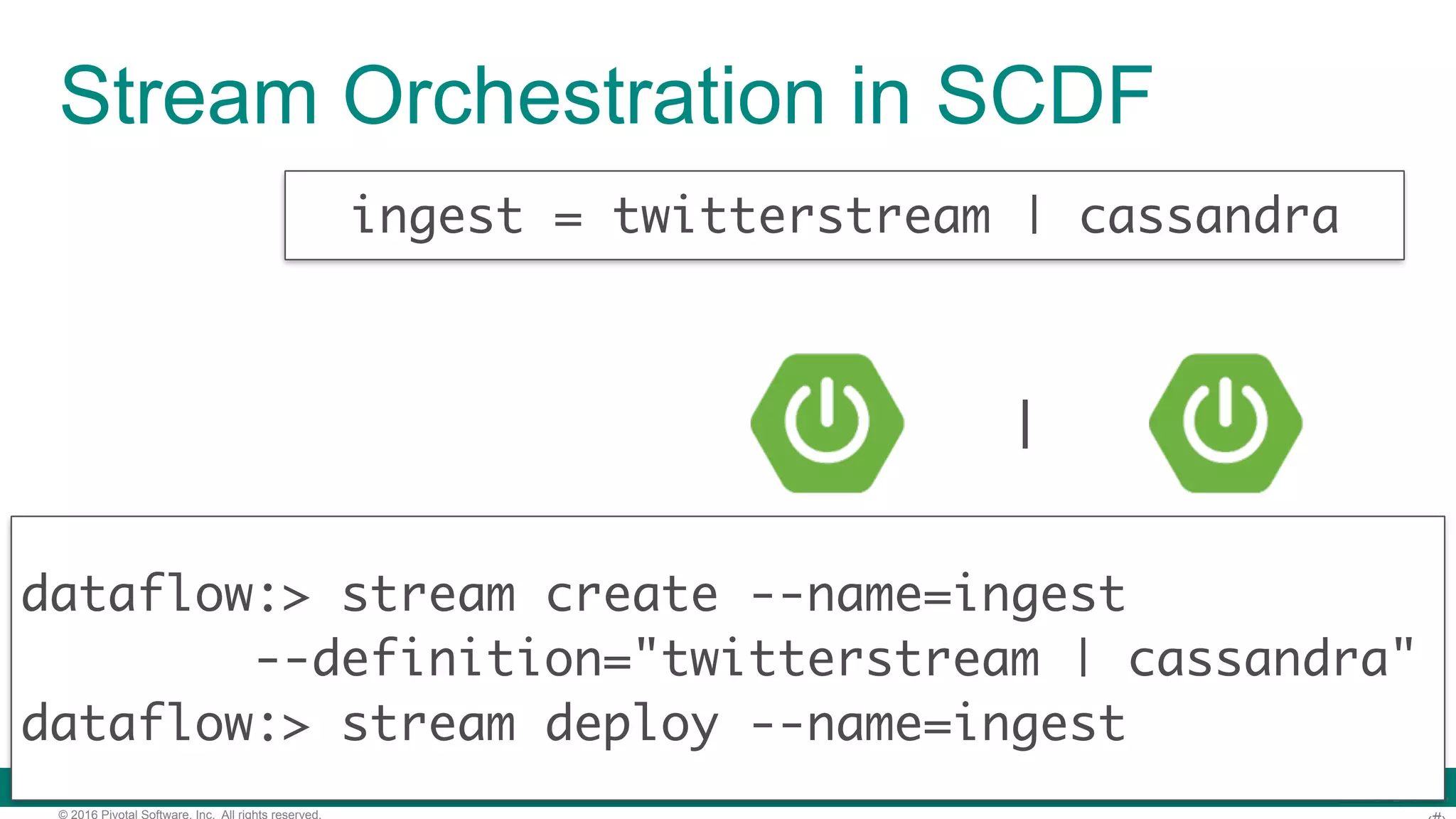 Stream Orchestration in SCDF

ingest = twitterstream | cassandra

|

dataflow:> stream create --name=ingest
--definition="twitterstream | cassandra"
dataflow:> stream deploy --name=ingest

© 2016 Pivotal Software, Inc. All rights reserved.